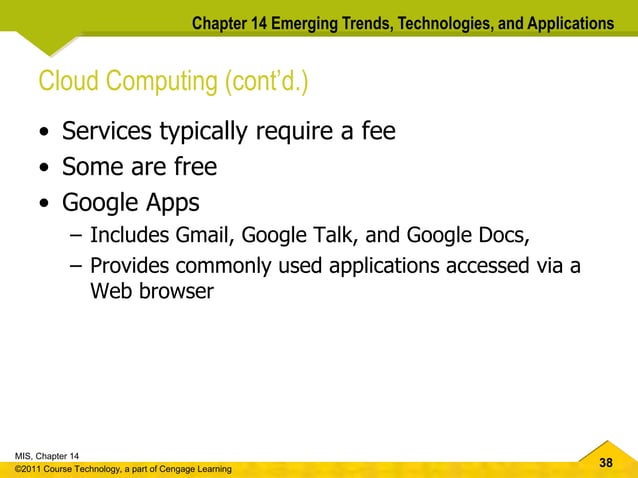 Chapter 14 Emerging Trends, Technologies, and Applications

Cloud Computing (cont'd.)

• Services typically require a fee
• Some are free
• Google Apps
– Includes Gmail, Google Talk, and Google Docs,
– Provides commonly used applications accessed via a Web browser

MIS, Chapter 14
©2011 Course Technology, a part of Cengage Learning

38